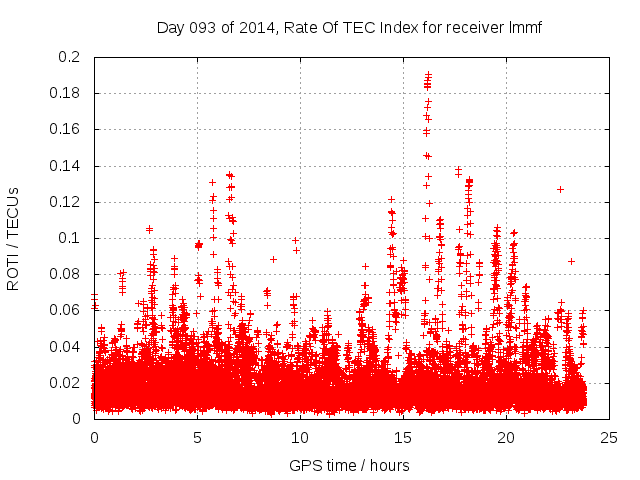 Day 093 of 2014, Rate Of TEC Index for receiver lmmf

ROTI / TECUs

0.2
0.18
0.16
0.14
0.12
0.1
0.08
0.06
0.04
0.02
0

0
5
10
15
20
25

GPS time / hours